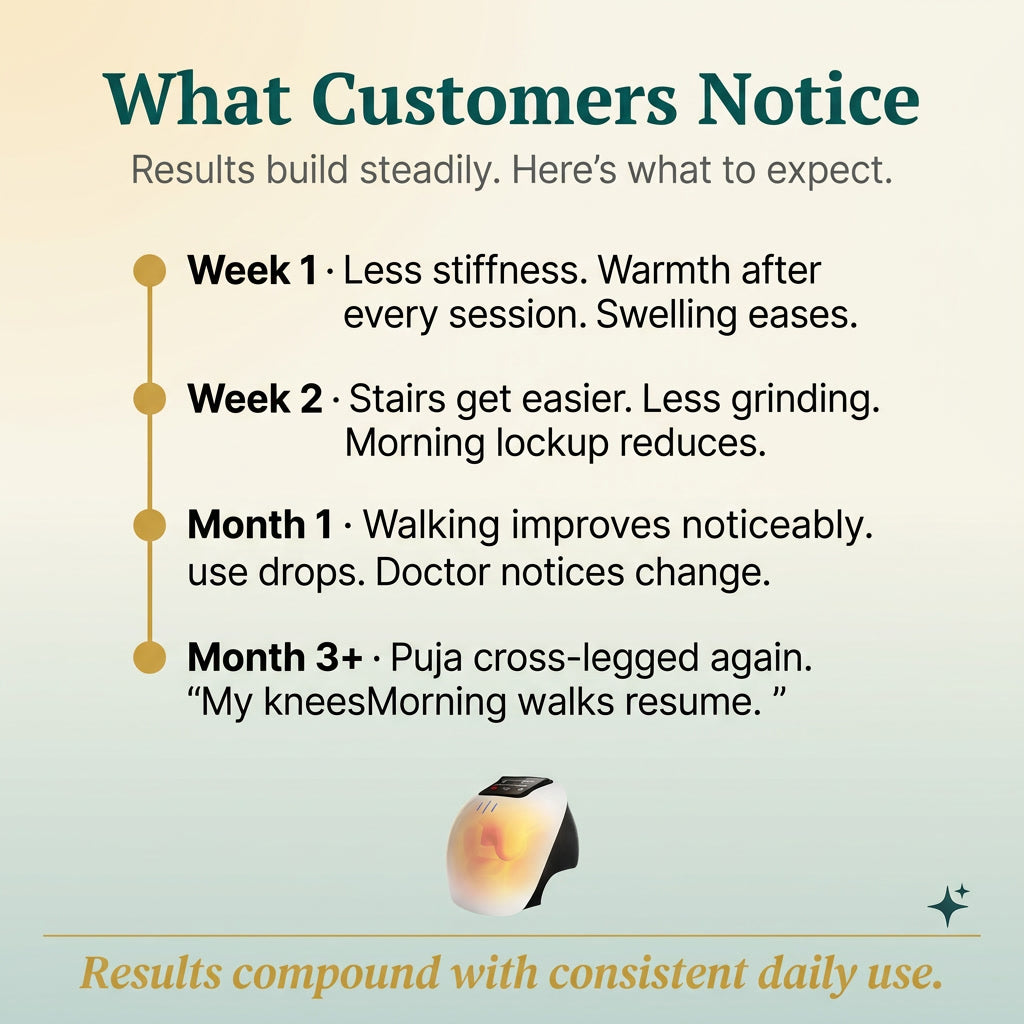 What Customers Notice

Results build steadily. Here's what to expect.

Week 1 · Less stiffness. Warmth after every session. Swelling eases.

Week 2 · Stairs get easier. Less grinding. Morning lockup reduces.

Month 1 · Walking improves noticeably. use drops. Doctor notices change.

Month 3+ · Puja cross-legged again. "My kneesMorning walks resume. "

Results compound with consistent daily use.